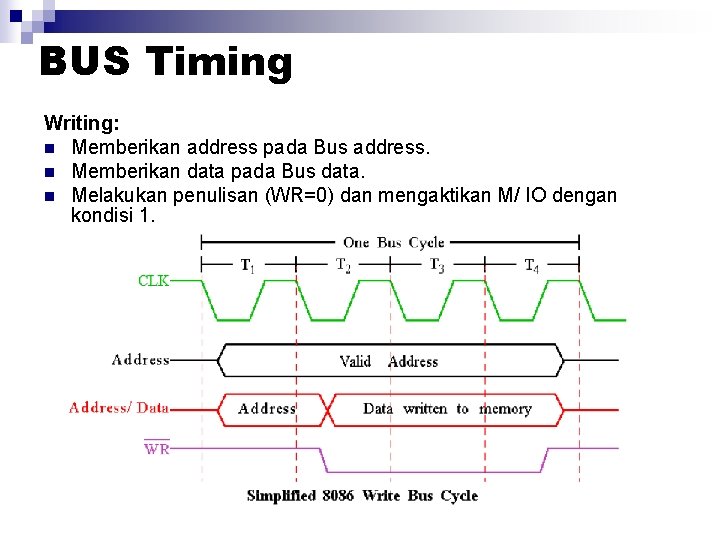 BUS Timing

Writing:
- Memberikan address pada Bus address.
- Memberikan data pada Bus data.
- Melakukan penulisan (WR=0) dan mengaktikan M/ IO dengan kondisi 1.

One Bus Cycle

$T_1$ $T_2$ $T_3$ $T_4$

CLK

Address
Valid Address

Address/ Data
Address
Data written to memory

$\overline{WR}$

Simplified 8086 Write Bus Cycle